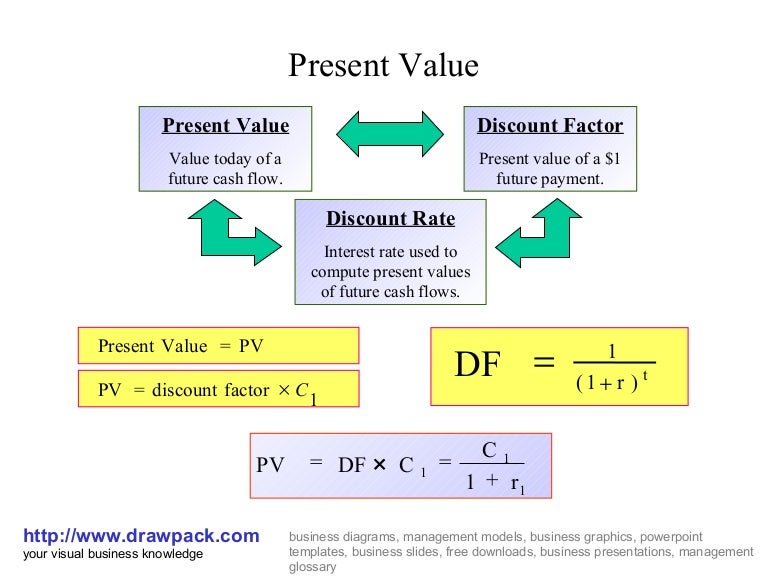 Present Value

Present Value

Value today of a future cash flow.

Discount Factor

Present value of a \$1 future payment.

Discount Rate

Interest rate used to compute present values of future cash flows.

Present Value = PV

PV = discount factor $\times C_1$

$DF = \frac{1}{(1+r)^t}$

$PV = DF \times C_1 = \frac{C_1}{1 + r_1}$

http://www.drawpack.com
your visual business knowledge

business diagrams, management models, business graphics, powerpoint templates, business slides, free downloads, business presentations, management glossary